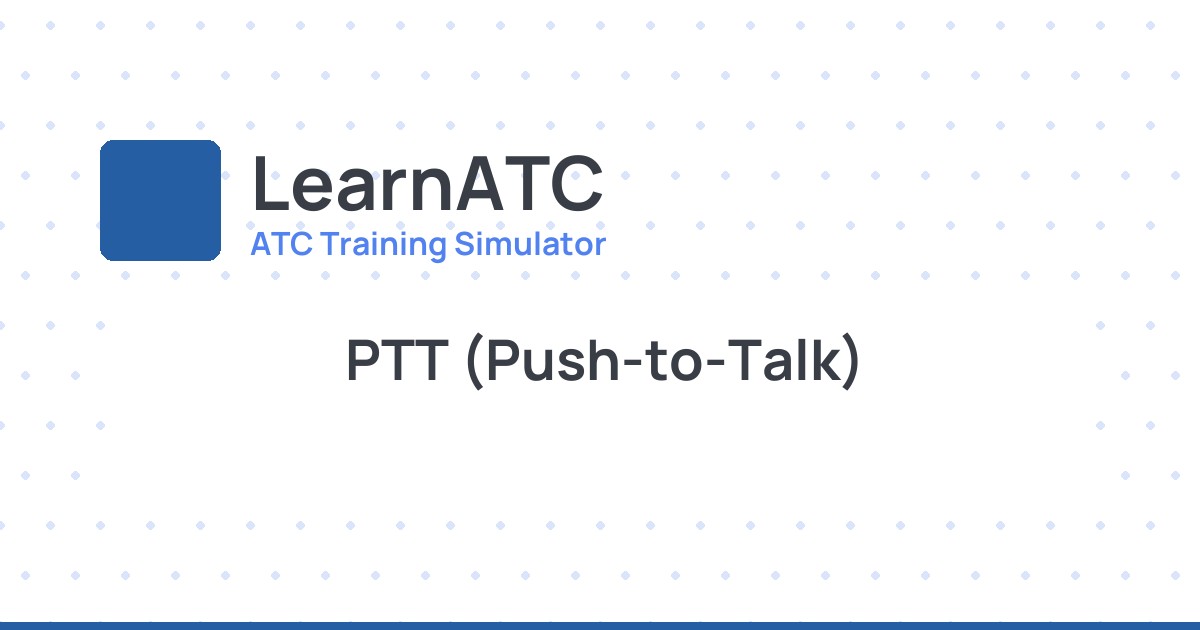 LearnATC
ATC Training Simulator

PTT (Push-to-Talk)